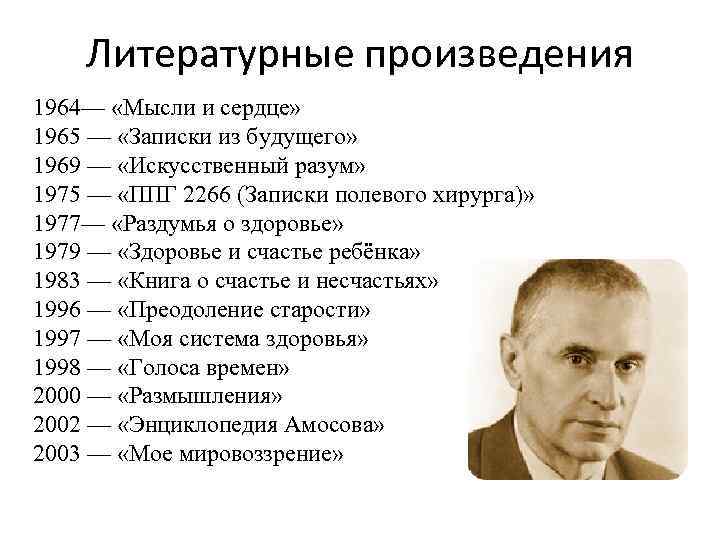 Литературные произведения

1964— «Мысли и сердце»
1965 — «Записки из будущего»
1969 — «Искусственный разум»
1975 — «ППГ 2266 (Записки полевого хирурга)»
1977— «Раздумья о здоровье»
1979 — «Здоровье и счастье ребёнка»
1983 — «Книга о счастье и несчастьях»
1996 — «Преодоление старости»
1997 — «Моя система здоровья»
1998 — «Голоса времен»
2000 — «Размышления»
2002 — «Энциклопедия Амосова»
2003 — «Мое мировоззрение»